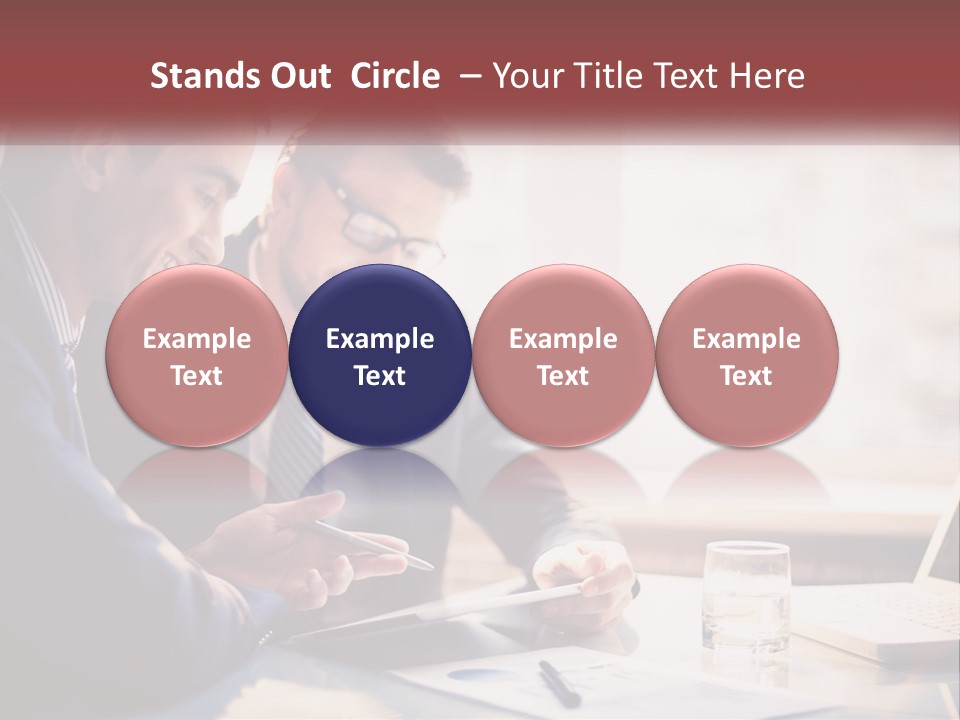 Stands Out Circle – Your Title Text Here

Example Text

Example Text

Example Text

Example Text